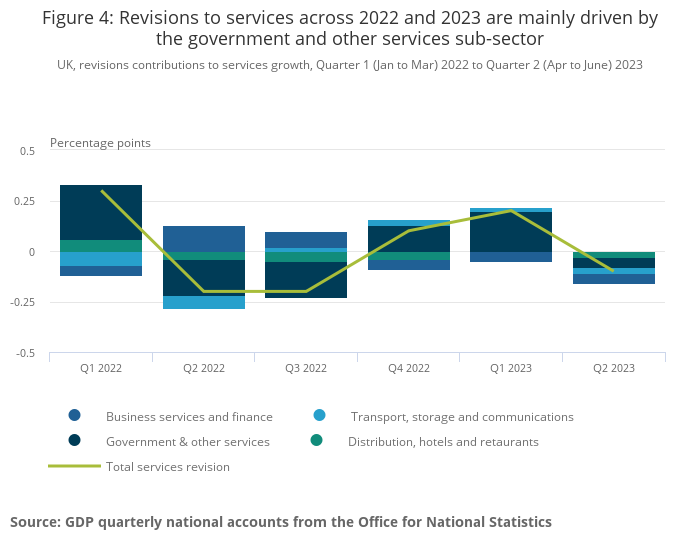 Figure 4: Revisions to services across 2022 and 2023 are mainly driven by the government and other services sub-sector

UK, revisions contributions to services growth, Quarter 1 (Jan to Mar) 2022 to Quarter 2 (Apr to June) 2023

Percentage points

0.5
0.25
0
-0.25
-0.5

Q1 2022
Q2 2022
Q3 2022
Q4 2022
Q1 2023
Q2 2023

Business services and finance
Transport, storage and communications
Government & other services
Distribution, hotels and retaurants
Total services revision

Source: GDP quarterly national accounts from the Office for National Statistics